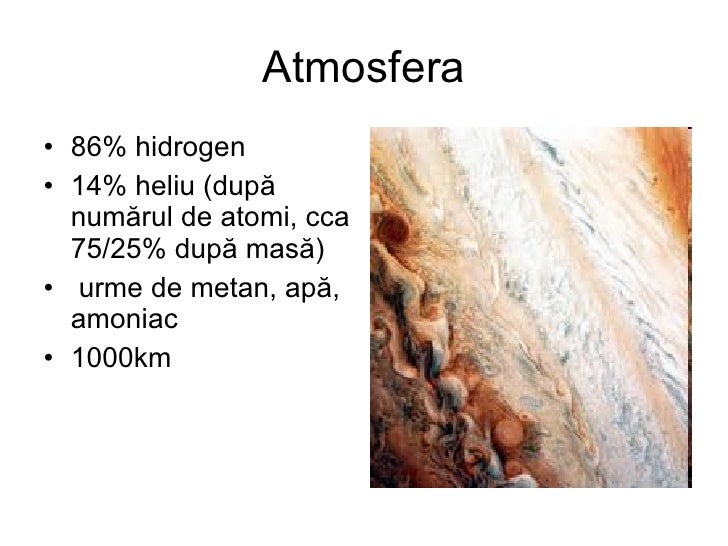 Atmosfera

• 86% hidrogen
• 14% heliu (după numărul de atomi, cca 75/25% după masă)
• urme de metan, apă, amoniac
• 1000km